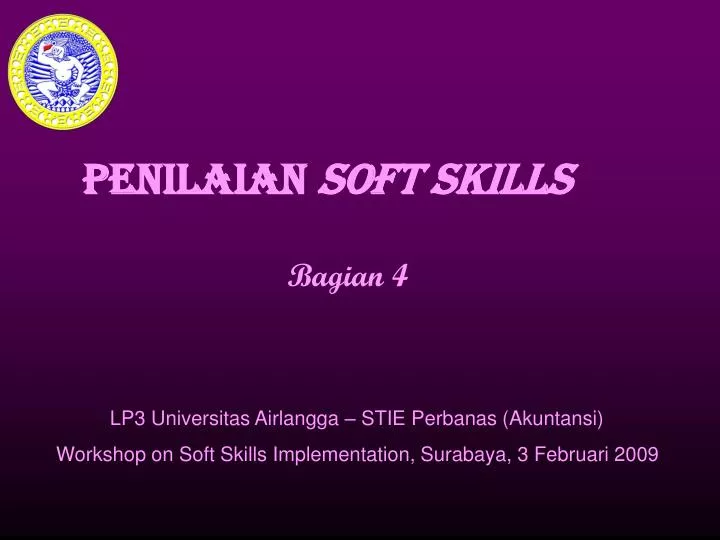 PENILAIAN SOFT SKILLS

Bagian 4

LP3 Universitas Airlangga – STIE Perbanas (Akuntansi)

Workshop on Soft Skills Implementation, Surabaya, 3 Februari 2009